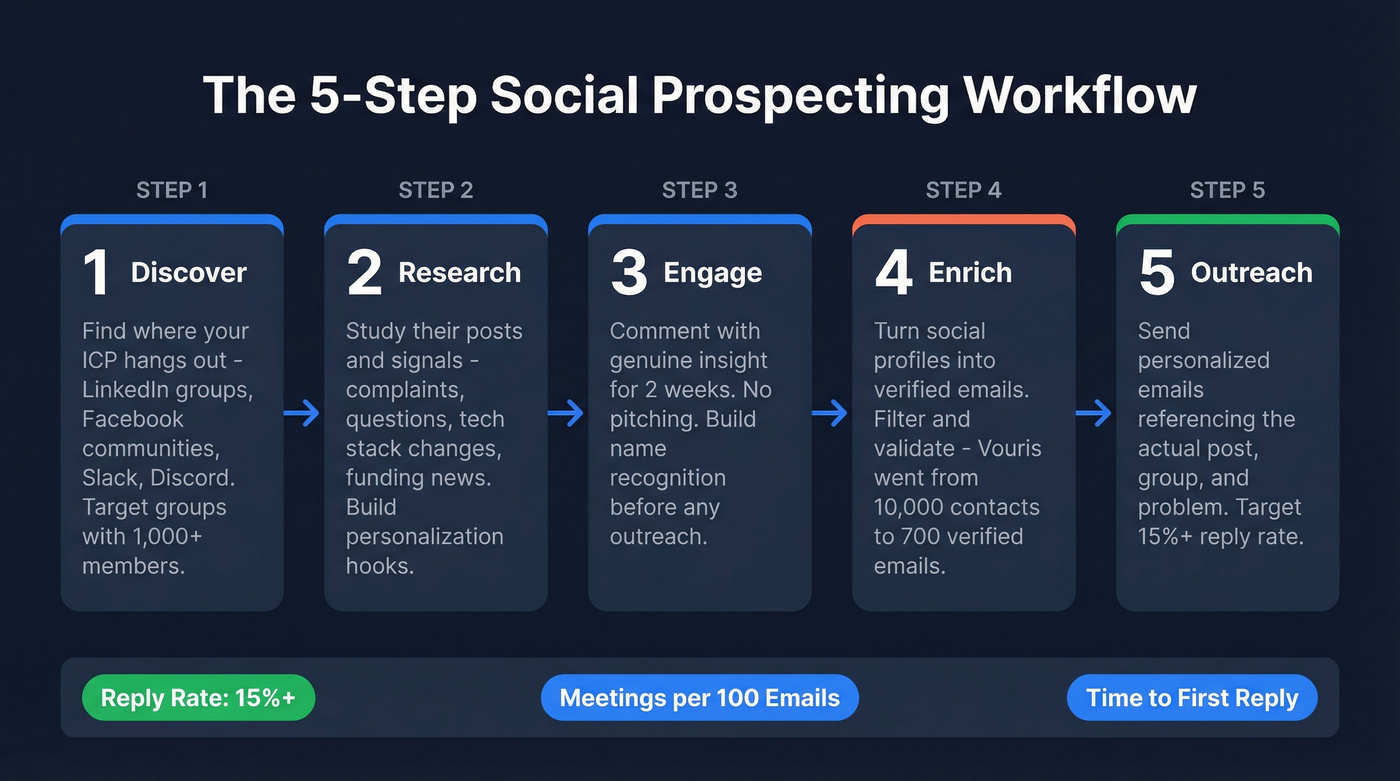 The 5-Step Social Prospecting Workflow

STEP 1

1 Discover

Find where your ICP hangs out - LinkedIn groups, Facebook communities, Slack, Discord. Target groups with 1,000+ members.

STEP 2

2 Research

Study their posts and signals - complaints, questions, tech stack changes, funding news. Build personalization hooks.

STEP 3

3 Engage

Comment with genuine insight for 2 weeks. No pitching. Build name recognition before any outreach.

STEP 4

4 Enrich

Turn social profiles into verified emails. Filter and validate - Vouris went from 10,000 contacts to 700 verified emails.

STEP 5

5 Outreach

Send personalized emails referencing the actual post, group, and problem. Target 15%+ reply rate.

Reply Rate: 15%+

Meetings per 100 Emails

Time to First Reply